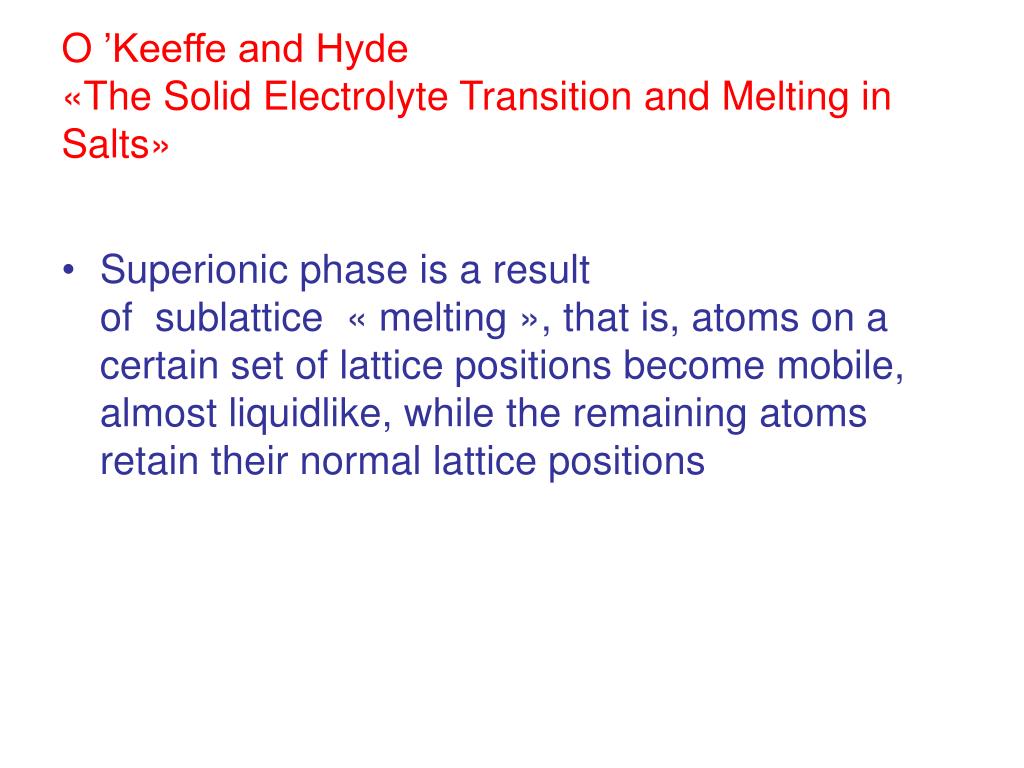 O ’Keeffe and Hyde
«The Solid Electrolyte Transition and Melting in Salts»

• Superionic phase is a result of sublattice « melting », that is, atoms on a certain set of lattice positions become mobile, almost liquidlike, while the remaining atoms retain their normal lattice positions